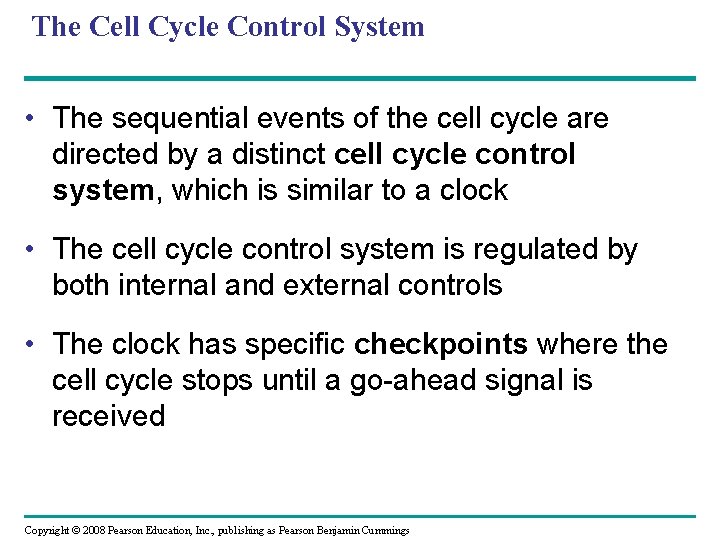 The Cell Cycle Control System

• The sequential events of the cell cycle are directed by a distinct cell cycle control system, which is similar to a clock

• The cell cycle control system is regulated by both internal and external controls

• The clock has specific checkpoints where the cell cycle stops until a go-ahead signal is received

Copyright © 2008 Pearson Education, Inc., publishing as Pearson Benjamin Cummings